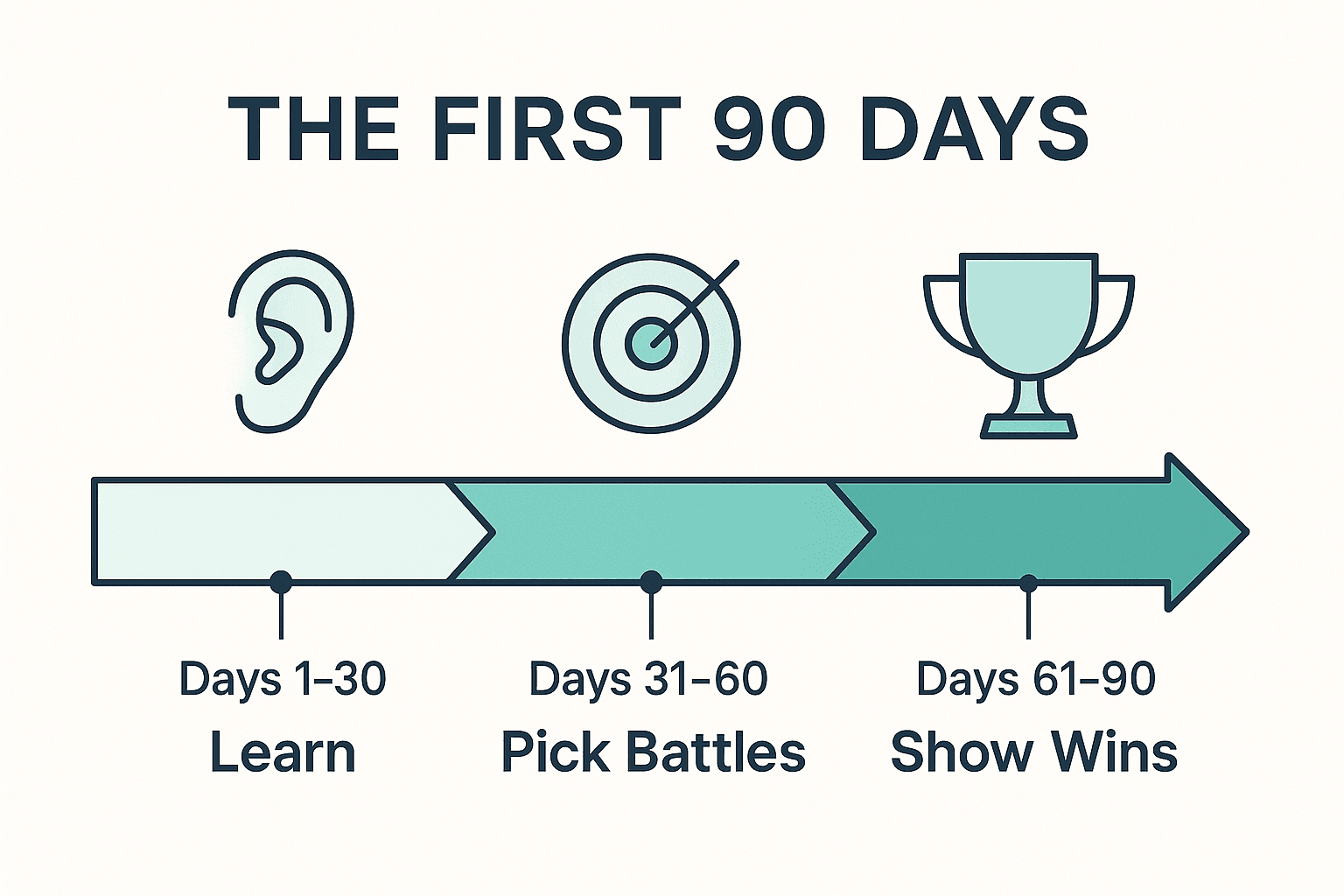 THE FIRST 90 DAYS

Days 1–30
Learn

Days 31–60
Pick Battles

Days 61–90
Show Wins